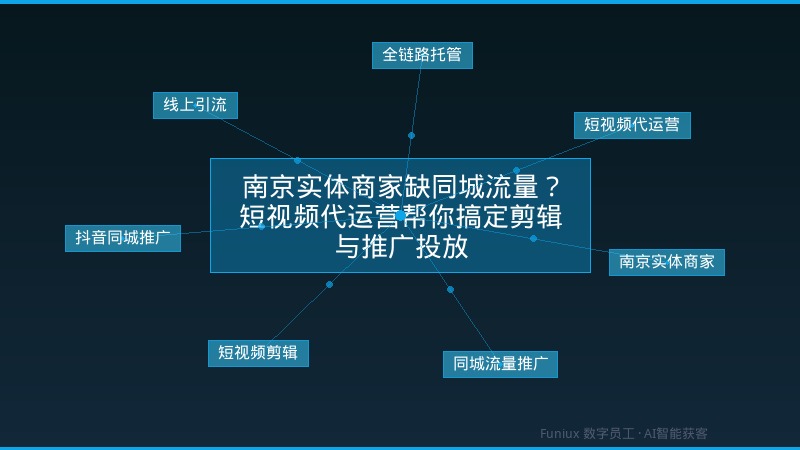 全链路托管

线上引流

短视频代运营

南京实体商家缺同城流量？短视频代运营帮你搞定剪辑与推广投放

抖音同城推广

南京实体商家

短视频剪辑

同城流量推广

Funiux 数字员工 · AI智能获客